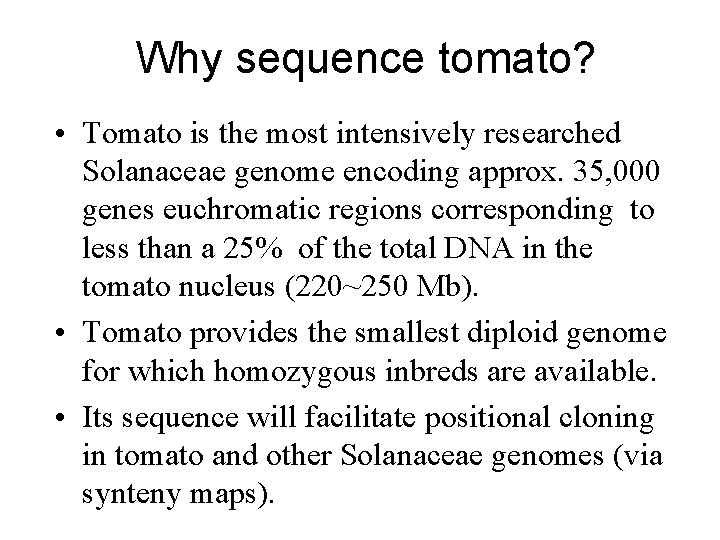 Why sequence tomato?

• Tomato is the most intensively researched Solanaceae genome encoding approx. 35,000 genes euchromatic regions corresponding to less than a 25% of the total DNA in the tomato nucleus (220~250 Mb).

• Tomato provides the smallest diploid genome for which homozygous inbreds are available.

• Its sequence will facilitate positional cloning in tomato and other Solanaceae genomes (via synteny maps).